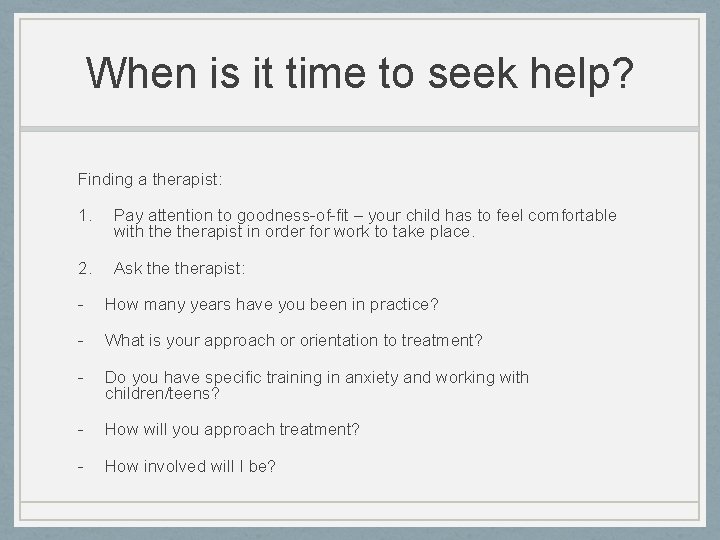 When is it time to seek help?

Finding a therapist:

1. Pay attention to goodness-of-fit – your child has to feel comfortable with the therapist in order for work to take place.

2. Ask the therapist:

- How many years have you been in practice?

- What is your approach or orientation to treatment?

- Do you have specific training in anxiety and working with children/teens?

- How will you approach treatment?

- How involved will I be?